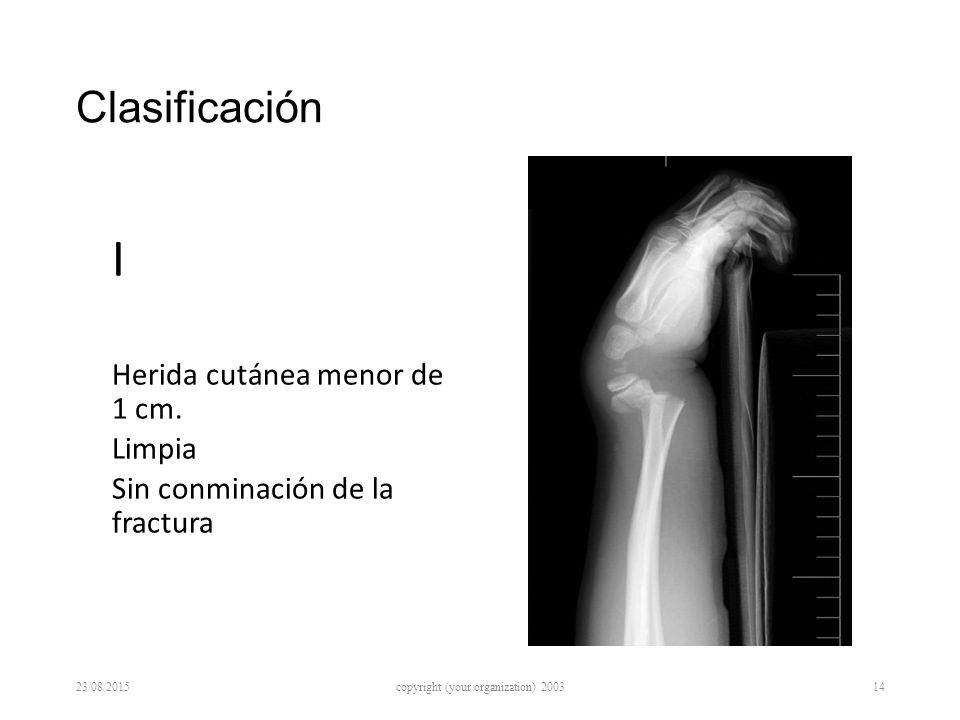 Clasificación

I

Herida cutánea menor de 1 cm.

Limpia

Sin conminación de la fractura

23/08/2015

copyright (your organization) 2003

14